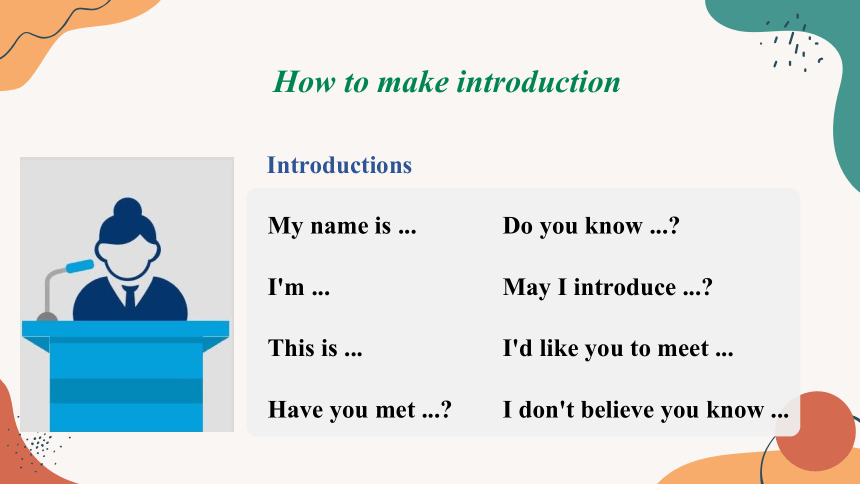 How to make introduction

Introductions

My name is ...

I'm ...

This is ...

Have you met ...?

Do you know ...?

May I introduce ...?

I'd like you to meet ...

I don't believe you know ...